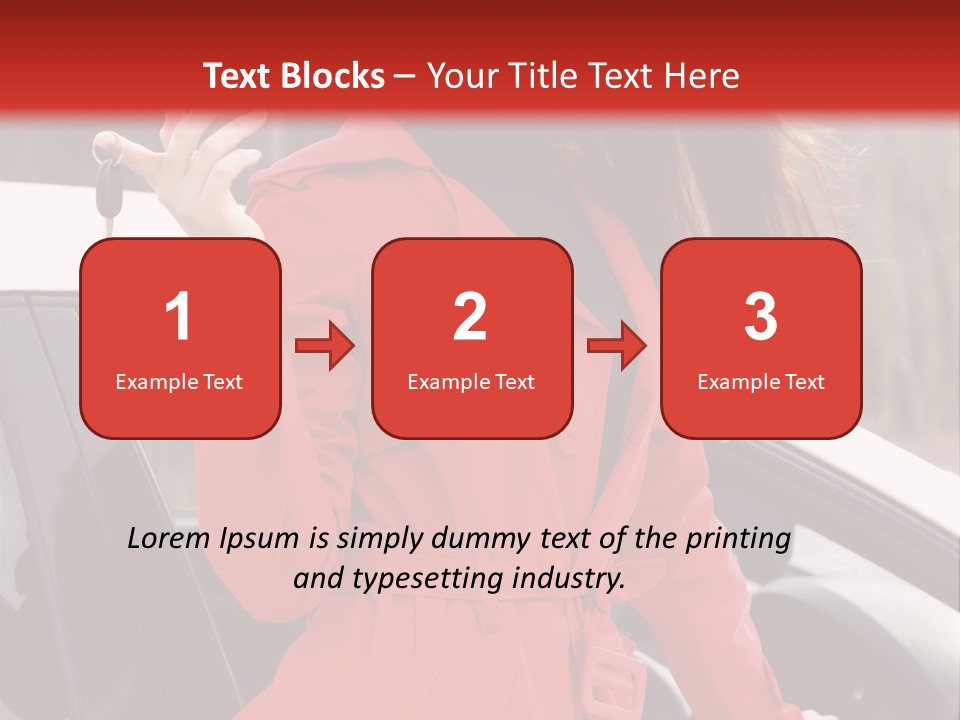 Text Blocks – Your Title Text Here

1
Example Text

2
Example Text

3
Example Text

Lorem Ipsum is simply dummy text of the printing and typesetting industry.